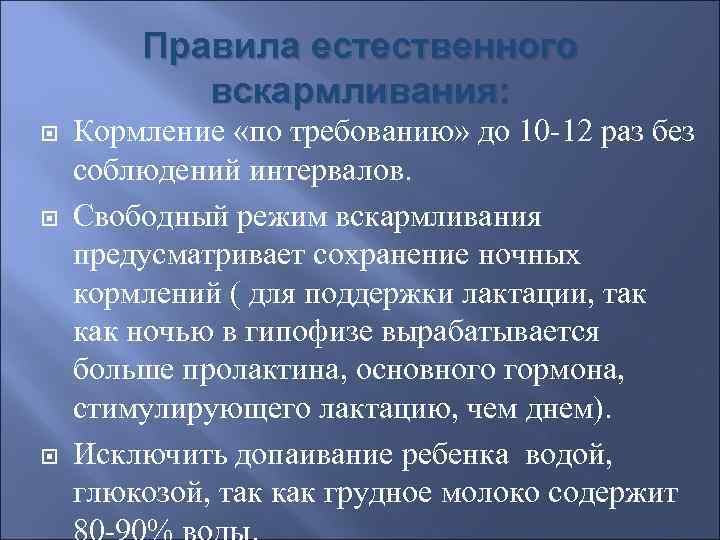 Правила естественного вскармливания:

Кормление «по требованию» до 10-12 раз без соблюдений интервалов.

Свободный режим вскармливания предусматривает сохранение ночных кормлений ( для поддержки лактации, так как ночью в гипофизе вырабатывается больше пролактина, основного гормона, стимулирующего лактацию, чем днем).

Исключить допаивание ребенка водой, глюкозой, так как грудное молоко содержит 80-90% воды.